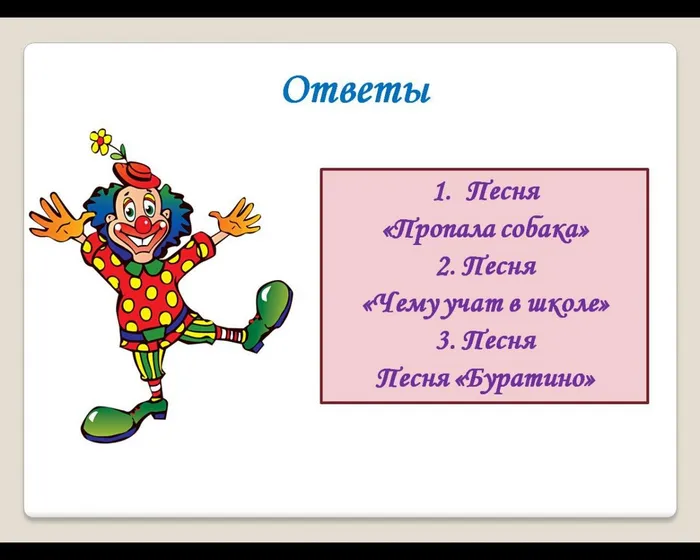 Ответы

1. Песня
«Пропала собака»
2. Песня
«Чему учат в школе»
3. Песня
Песня «Буратино»